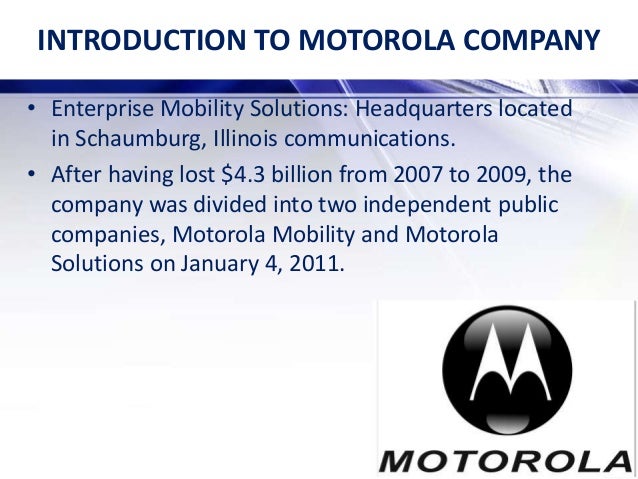 INTRODUCTION TO MOTOROLA COMPANY

• Enterprise Mobility Solutions: Headquarters located in Schaumburg, Illinois communications.

• After having lost \$4.3 billion from 2007 to 2009, the company was divided into two independent public companies, Motorola Mobility and Motorola Solutions on January 4, 2011.

MOTOROLA